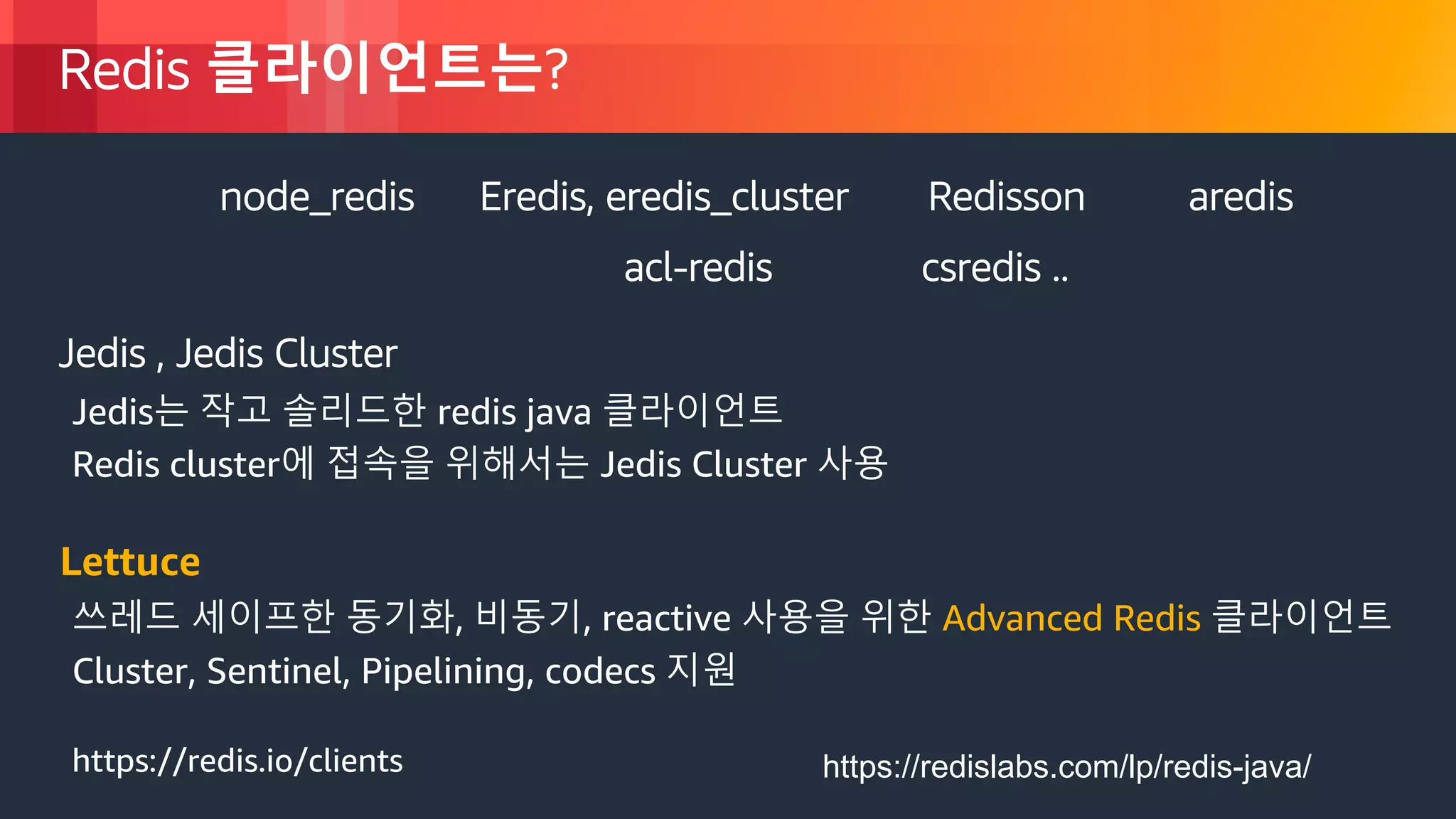 Redis 클라이언트는?

node_redis Eredis, eredis_cluster Redisson aredis

acl-redis csredis ..

Jedis , Jedis Cluster

Jedis는 작고 솔리드한 redis java 클라이언트

Redis cluster에 접속을 위해서는 Jedis Cluster 사용

Lettuce

쓰레드 세이프한 동기화, 비동기, reactive 사용을 위한 Advanced Redis 클라이언트

Cluster, Sentinel, Pipelining, codecs 지원

https://redis.io/clients

https://redislabs.com/lp/redis-java/